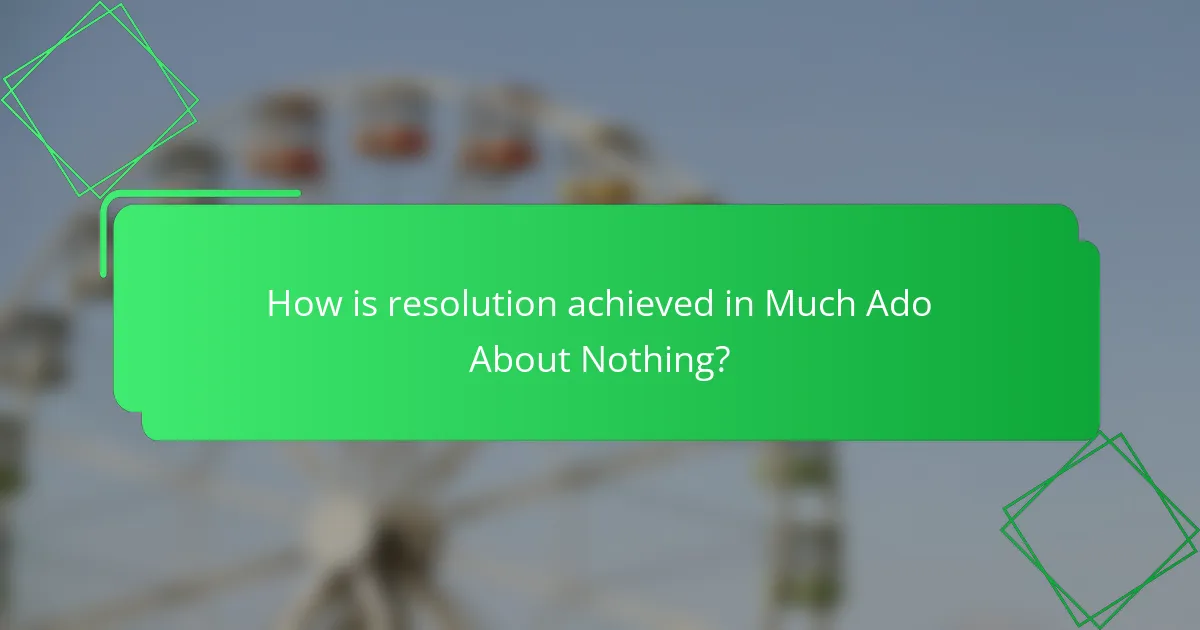 How is resolution achieved in Much Ado About Nothing?